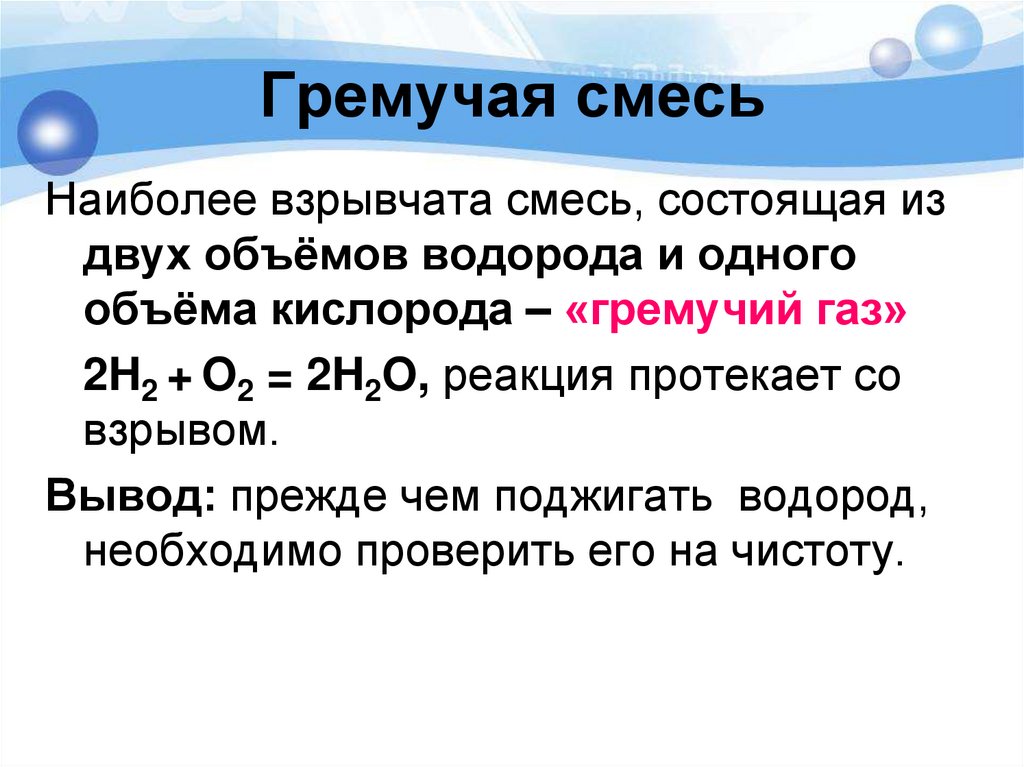 Гремучая смесь

Наиболее взрывчата смесь, состоящая из двух объёмов водорода и одного объёма кислорода – «гремучий газ»

$2H_2 + O_2 = 2H_2O$, реакция протекает со взрывом.

Вывод: прежде чем поджигать водород, необходимо проверить его на чистоту.